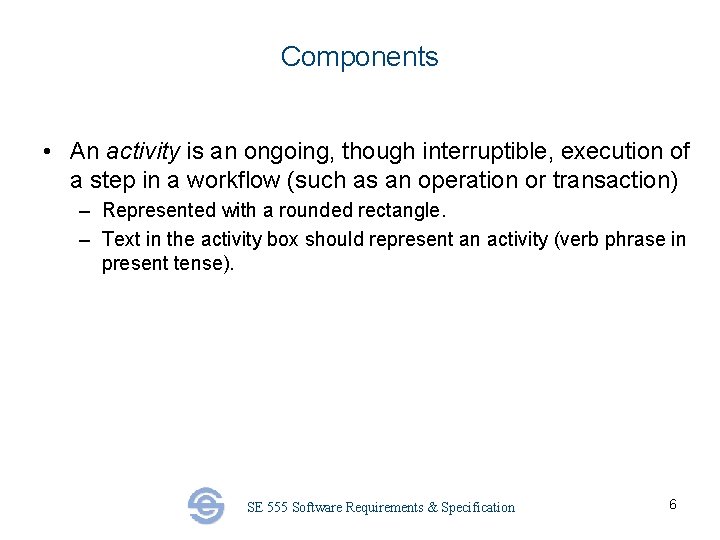 Components

• An activity is an ongoing, though interruptible, execution of a step in a workflow (such as an operation or transaction)

– Represented with a rounded rectangle.

– Text in the activity box should represent an activity (verb phrase in present tense).

SE 555 Software Requirements & Specification

6